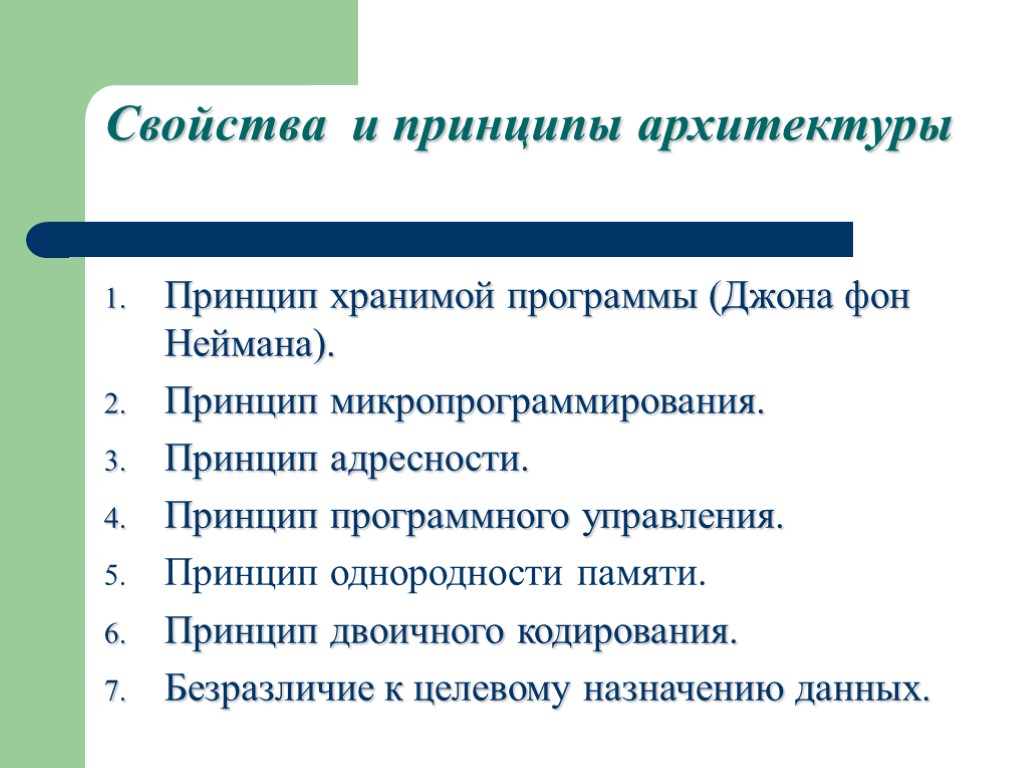 Свойства и принципы архитектуры

1. Принцип хранимой программы (Джона фон Неймана).
2. Принцип микропрограммирования.
3. Принцип адресности.
4. Принцип программного управления.
5. Принцип однородности памяти.
6. Принцип двоичного кодирования.
7. Безразличие к целевому назначению данных.